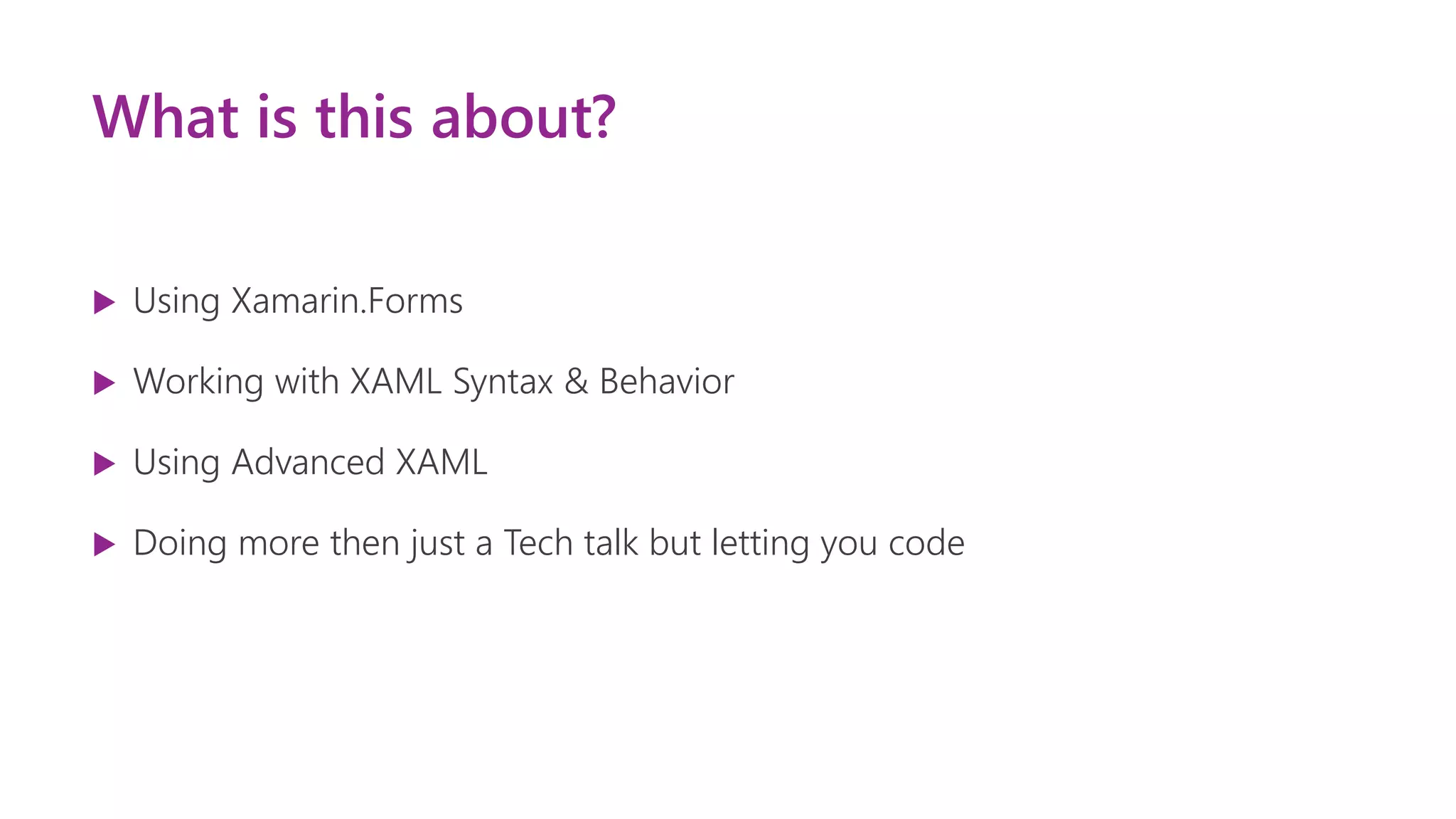 What is this about?

▶ Using Xamarin.Forms

▶ Working with XAML Syntax & Behavior

▶ Using Advanced XAML

▶ Doing more then just a Tech talk but letting you code